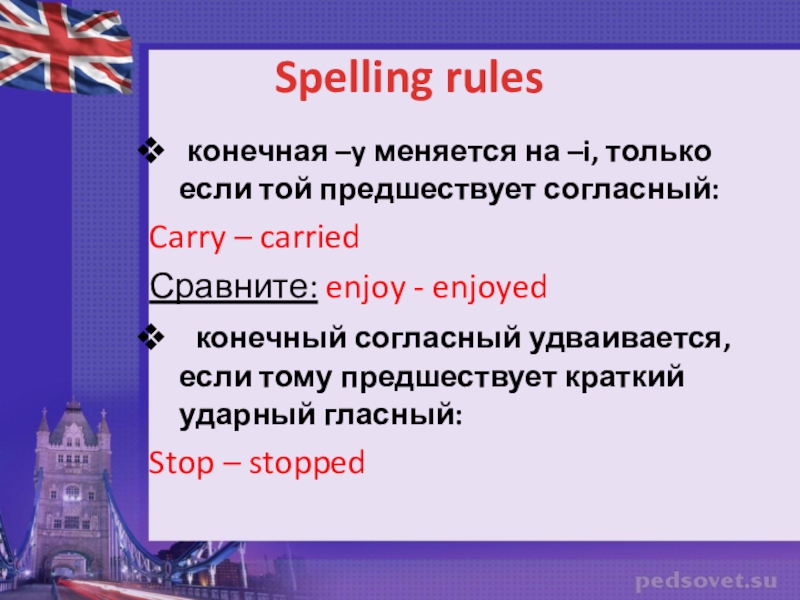 Spelling rules

❖ конечная –y меняется на –i, только если той предшествует согласный:

Carry – carried

Сравните: enjoy - enjoyed

❖ конечный согласный удваивается, если тому предшествует краткий ударный гласный:

Stop – stopped

pedsovet.su